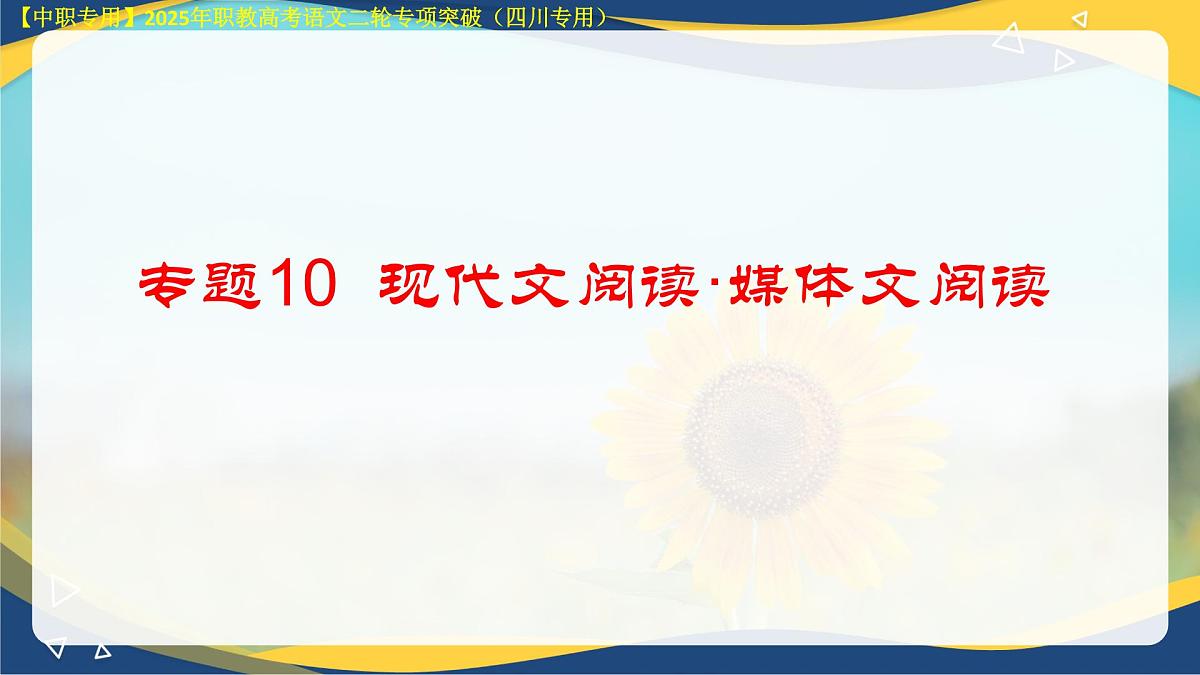 【中职专用】2025年职教高考语文二轮专项突破（四川专用）

专题10 现代文阅读·媒体文阅读